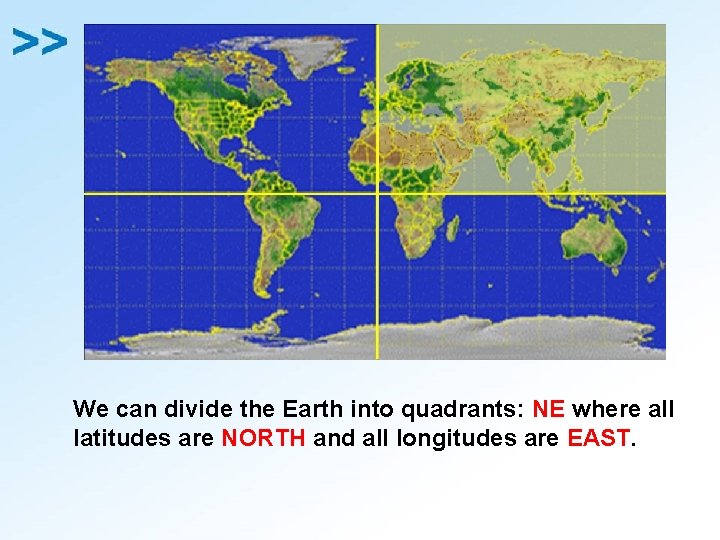 >>

We can divide the Earth into quadrants: NE where all latitudes are NORTH and all longitudes are EAST.